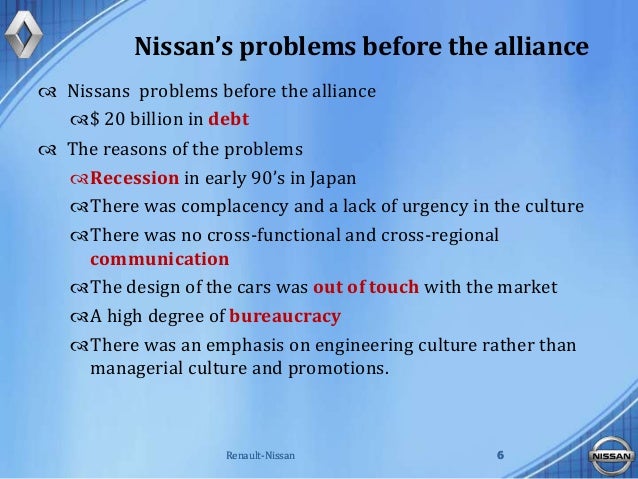 Nissan's problems before the alliance

Nissans problems before the alliance

$ 20 billion in debt

The reasons of the problems

Recession in early 90's in Japan

There was complacency and a lack of urgency in the culture

There was no cross-functional and cross-regional communication

The design of the cars was out of touch with the market

A high degree of bureaucracy

There was an emphasis on engineering culture rather than managerial culture and promotions.

Renault-Nissan

6

NISSAN